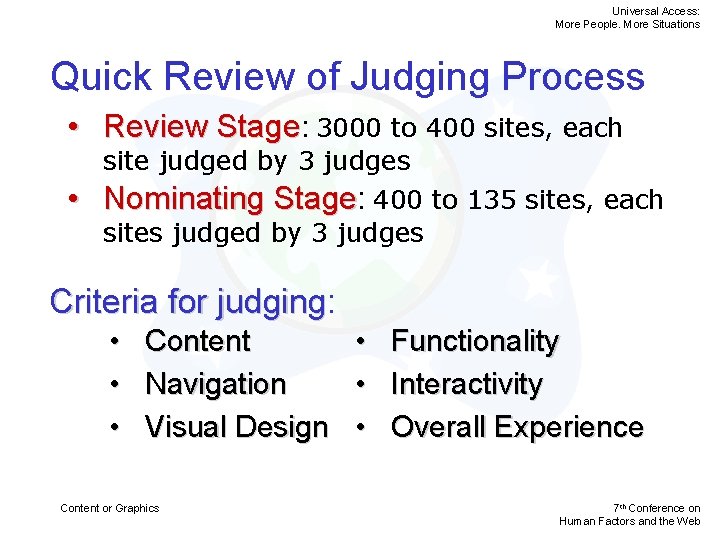 Universal Access:
More People. More Situations

Quick Review of Judging Process

• Review Stage: 3000 to 400 sites, each site judged by 3 judges
• Nominating Stage: 400 to 135 sites, each sites judged by 3 judges

Criteria for judging:

• Content
• Navigation
• Visual Design

• Functionality
• Interactivity
• Overall Experience

Content or Graphics

7th Conference on
Human Factors and the Web